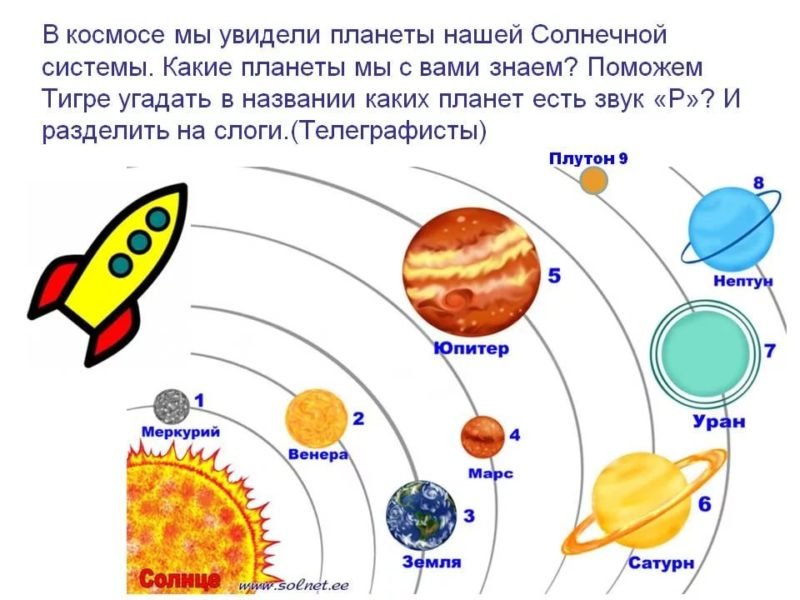 В космосе мы увидели планеты нашей Солнечной системы. Какие планеты мы с вами знаем? Поможем Тигре угадать в названии каких планет есть звук «Р»? И разделить на слоги.(Телеграфисты)

Плутон 9
8
Нептун
5
Юпитер
7
Уран
1
Меркурий
2
Венера
4
Марс
3
Земля
6
Сатурн
Солнце
www.solnet.ee